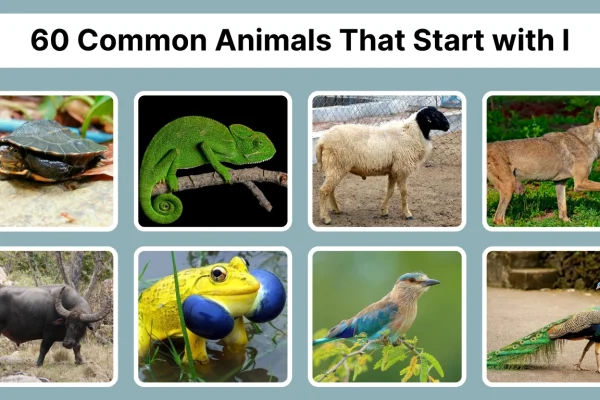 60 Common Animals That Start with I